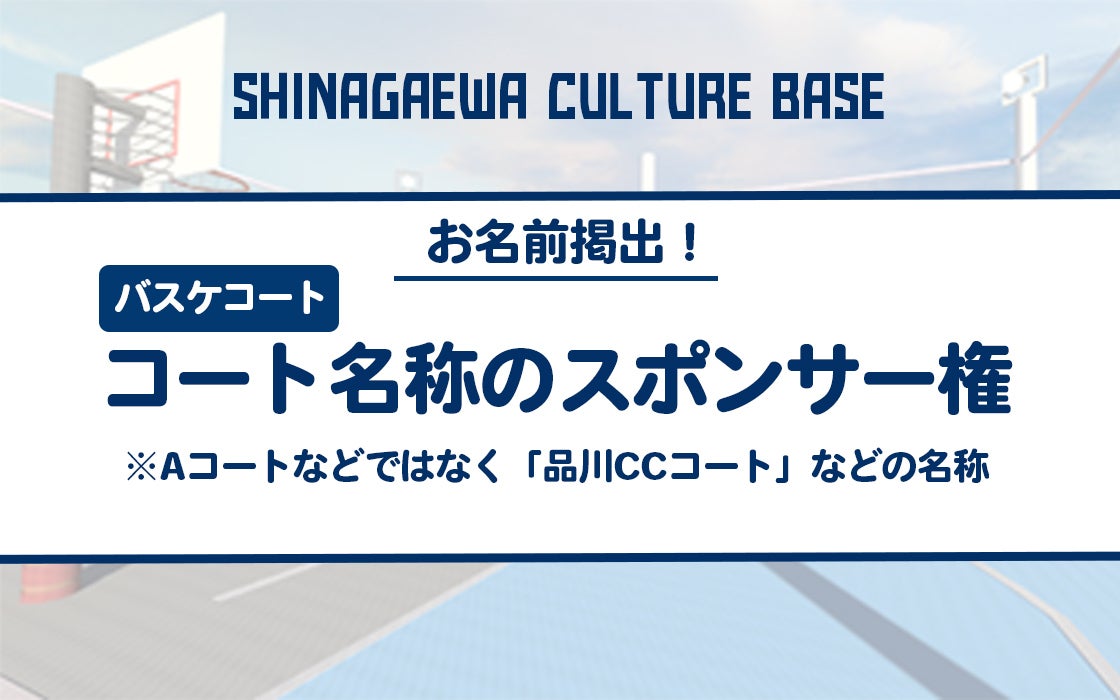 SHINAGAEWA CULTURE BASE

お名前掲出！

バスケコート

コート名称のスポンサー権

※Aコートなどではなく「品川CCコート」などの名称